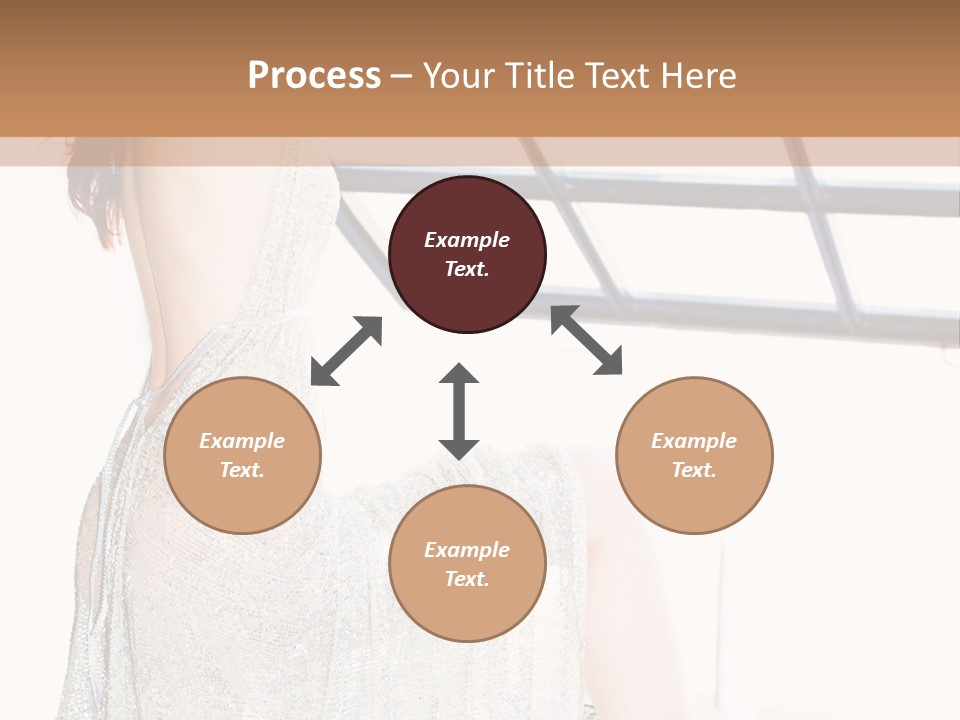 Process – Your Title Text Here

Example Text.

Example Text.

Example Text.

Example Text.